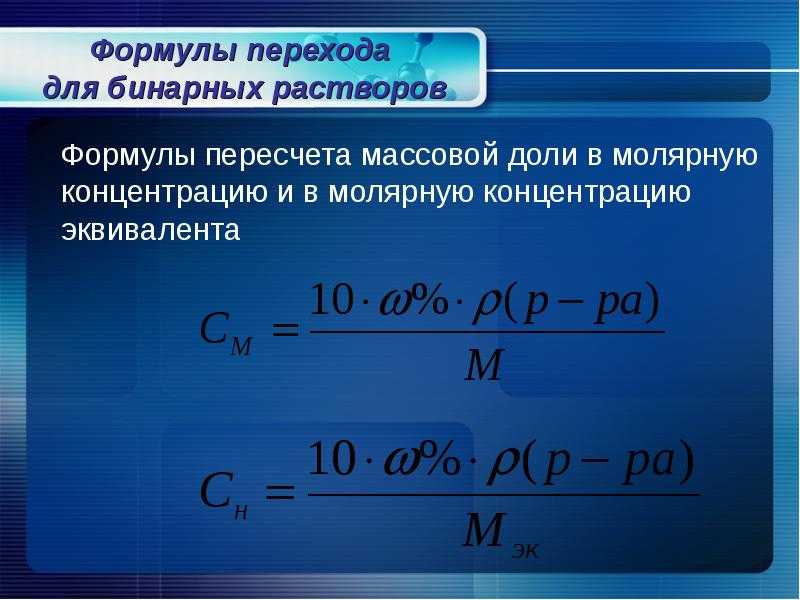 Формулы перехода для бинарных растворов

Формулы пересчета массовой доли в молярную концентрацию и в молярную концентрацию эквивалента

$C_M = \frac{10 \cdot \omega\% \cdot \rho(p-pa)}{M}$

$C_н = \frac{10 \cdot \omega\% \cdot \rho(p-pa)}{M_{эк}}$